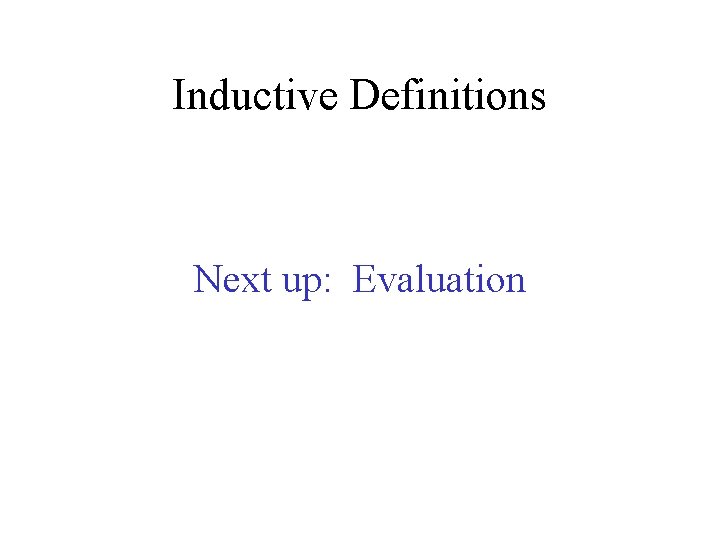 Inductive Definitions

Next up: Evaluation